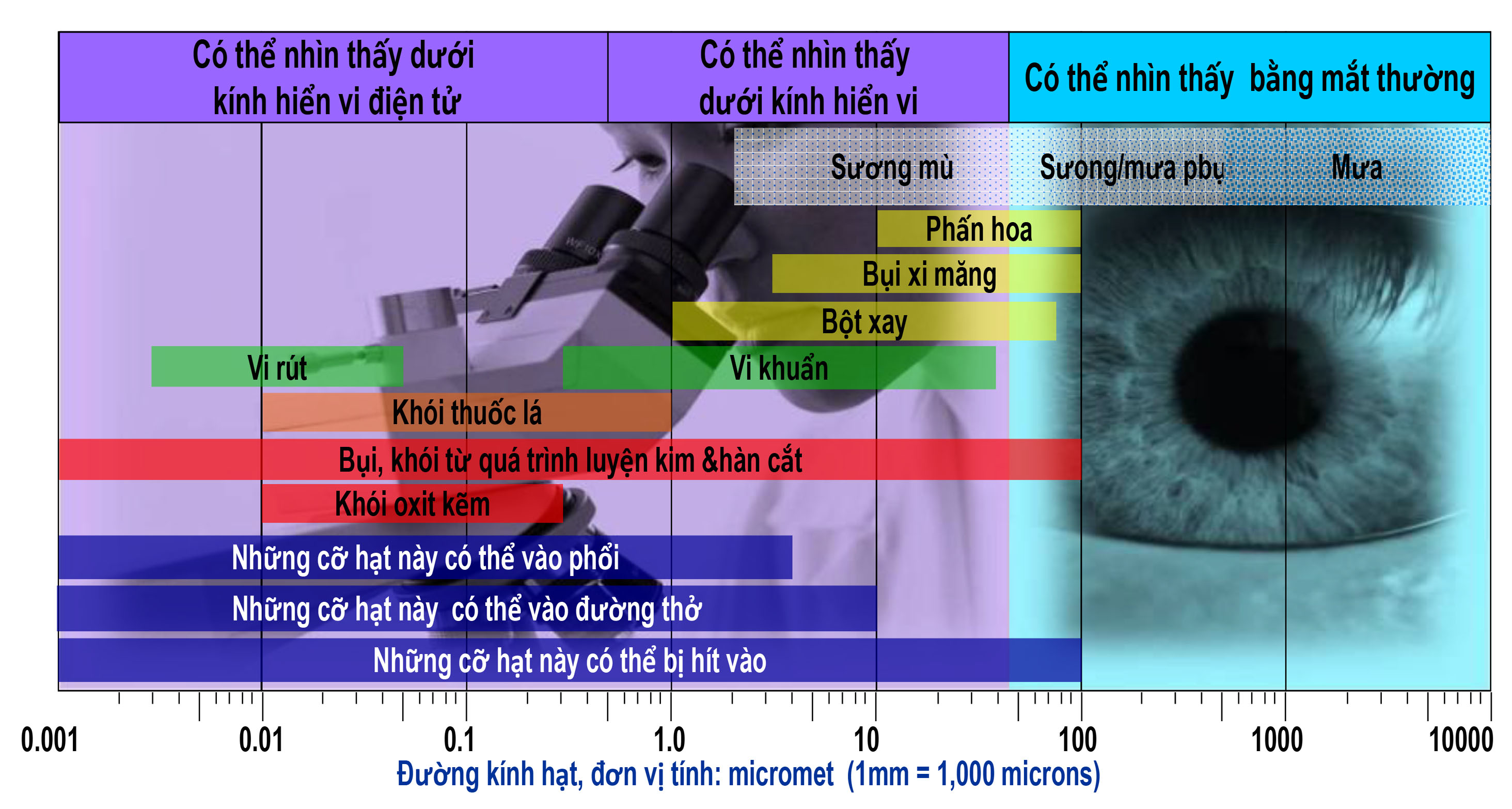 Có thể nhìn thấy dưới kính hiển vi điện tử

Có thể nhìn thấy dưới kính hiển vi

Có thể nhìn thấy bằng mắt thường

Sương mù

Sương/mưa pbụ

Mưa

Phấn hoa

Bụi xi măng

Bột xay

Vi rút

Vi khuẩn

Khói thuốc lá

Bụi, khói từ quá trình luyện kim &hàn cắt

Khói oxit kẽm

Những cỡ hạt này có thể vào phổi

Những cỡ hạt này có thể vào đường thở

Những cỡ hạt này có thể bị hít vào

0.001 0.01 0.1 1.0 10 100 1000 10000

Đường kính hạt, đơn vị tính: micromet (1mm = 1,000 microns)